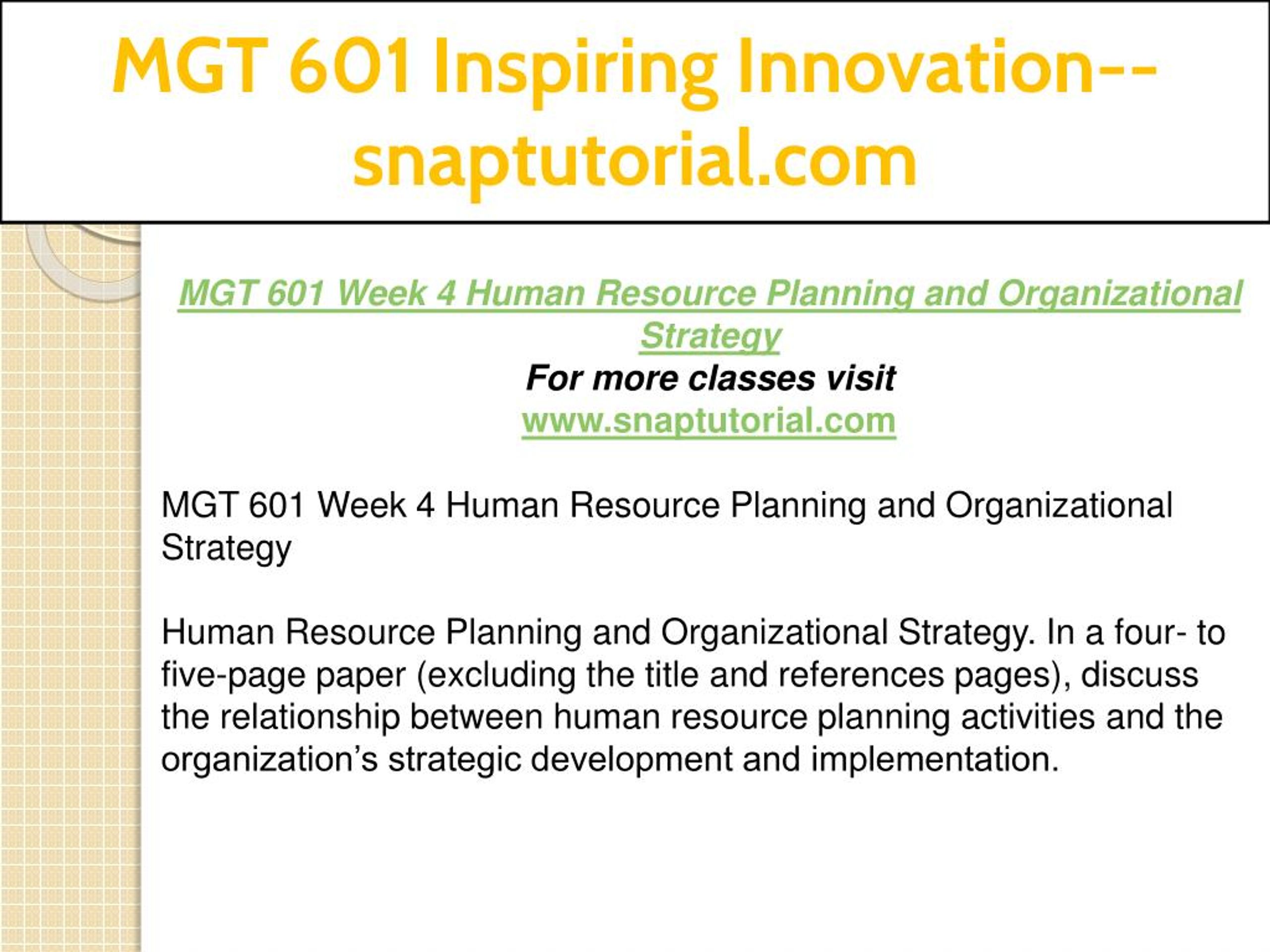 MGT 601 Inspiring Innovation--snaptutorial.com

MGT 601 Week 4 Human Resource Planning and Organizational Strategy
For more classes visit
www.snaptutorial.com

MGT 601 Week 4 Human Resource Planning and Organizational Strategy

Human Resource Planning and Organizational Strategy. In a four- to five-page paper (excluding the title and references pages), discuss the relationship between human resource planning activities and the organization's strategic development and implementation.